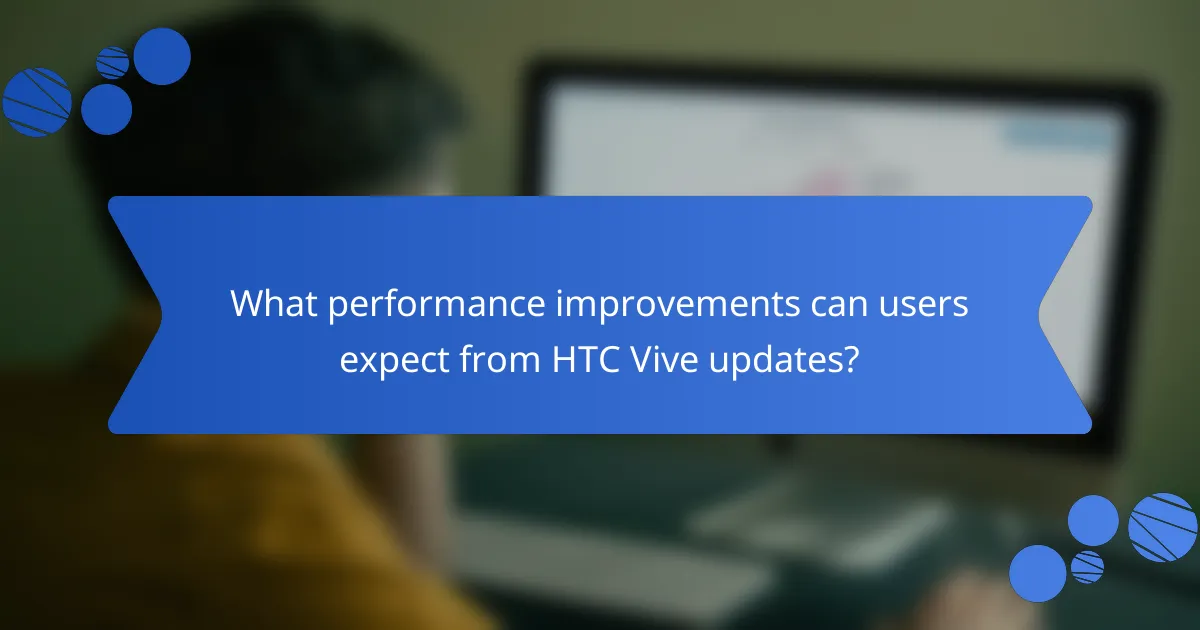 What performance improvements can users expect from HTC Vive updates?